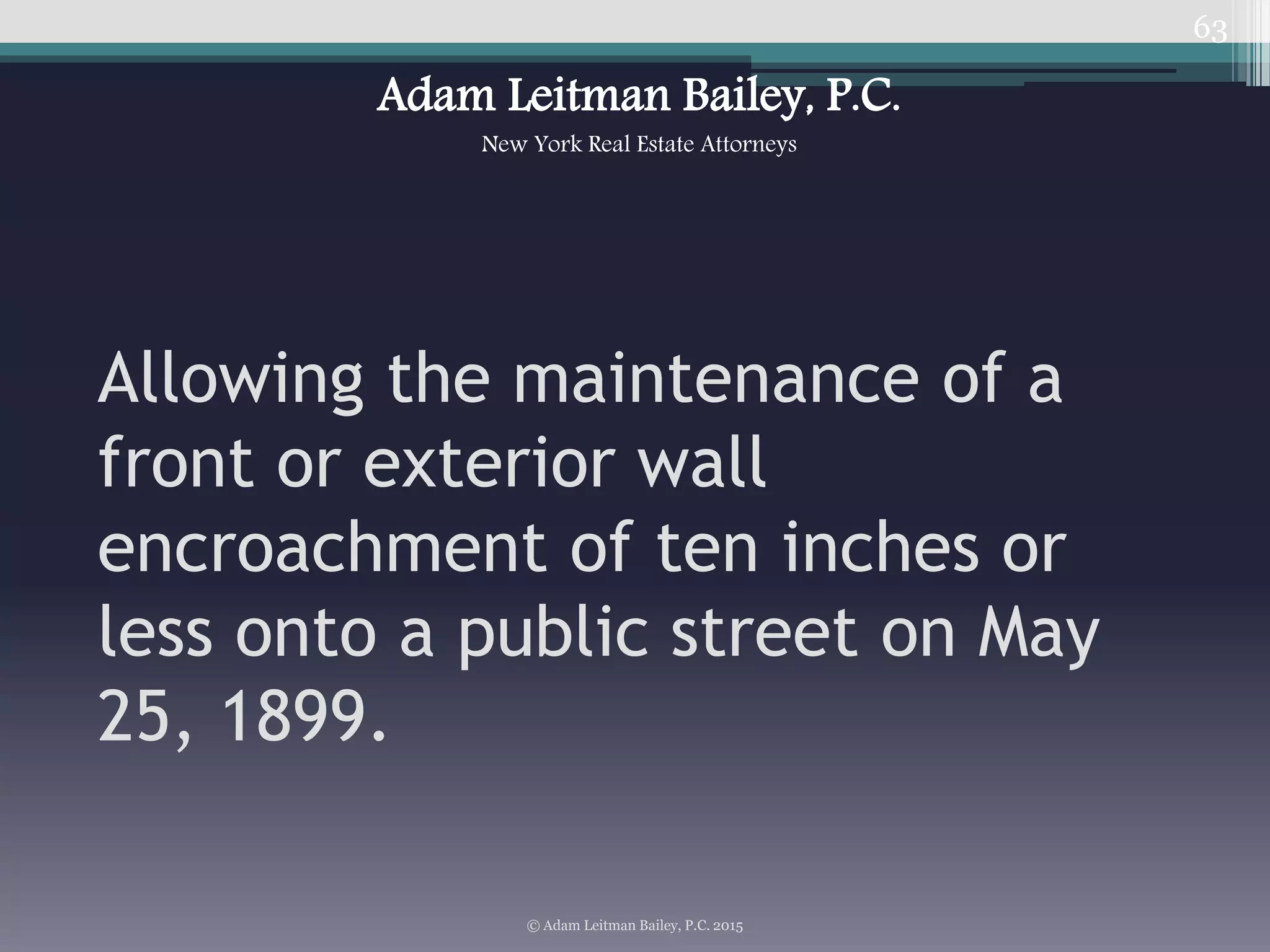 63

Adam Leitman Bailey, P.C.

New York Real Estate Attorneys

Allowing the maintenance of a front or exterior wall encroachment of ten inches or less onto a public street on May 25, 1899.

© Adam Leitman Bailey, P.C. 2015